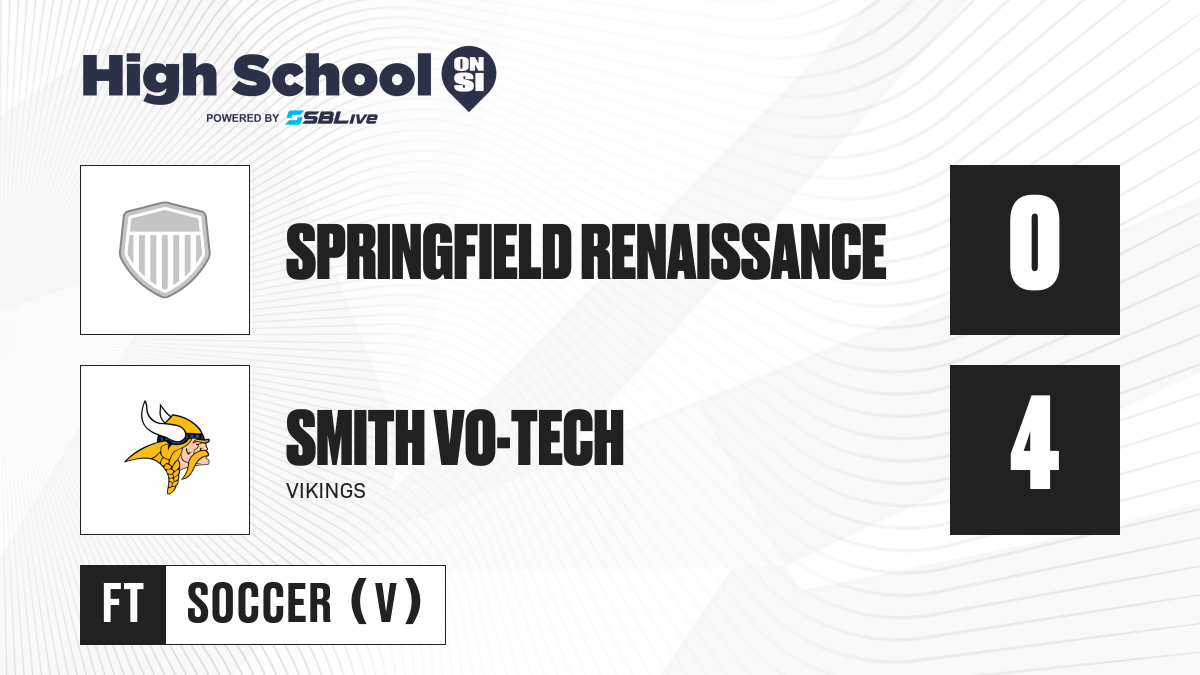 High School ON SI
POWERED BY SBLive

SPRINGFIELD RENAISSANCE
0

SMITH VO-TECH
VIKINGS
4

FT SOCCER (V)